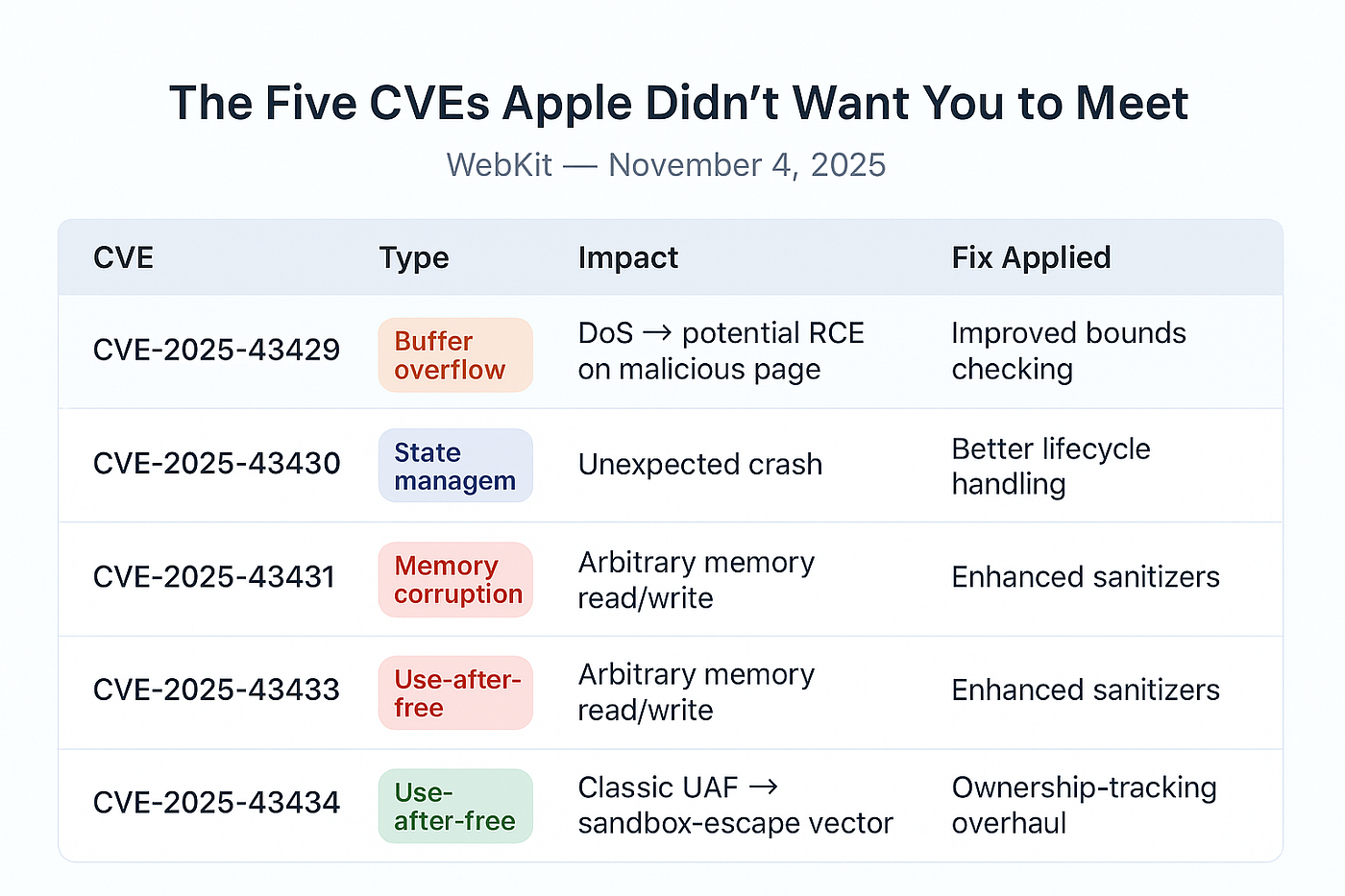 The Five CVEs Apple Didn’t Want You to Meet

WebKit — November 4, 2025

| CVE | Type | Impact | Fix Applied |
|---|---|---|---|
| CVE-2025-43429 | Buffer overflow | DoS → potential RCE on malicious page | Improved bounds checking |
| CVE-2025-43430 | State managem | Unexpected crash | Better lifecycle handling |
| CVE-2025-43431 | Memory corruption | Arbitrary memory read/write | Enhanced sanitizers |
| CVE-2025-43433 | Use-after-free | Arbitrary memory read/write | Enhanced sanitizers |
| CVE-2025-43434 | Use-after-free | Classic UAF → sandbox-escape vector | Ownership-tracking overhaul |